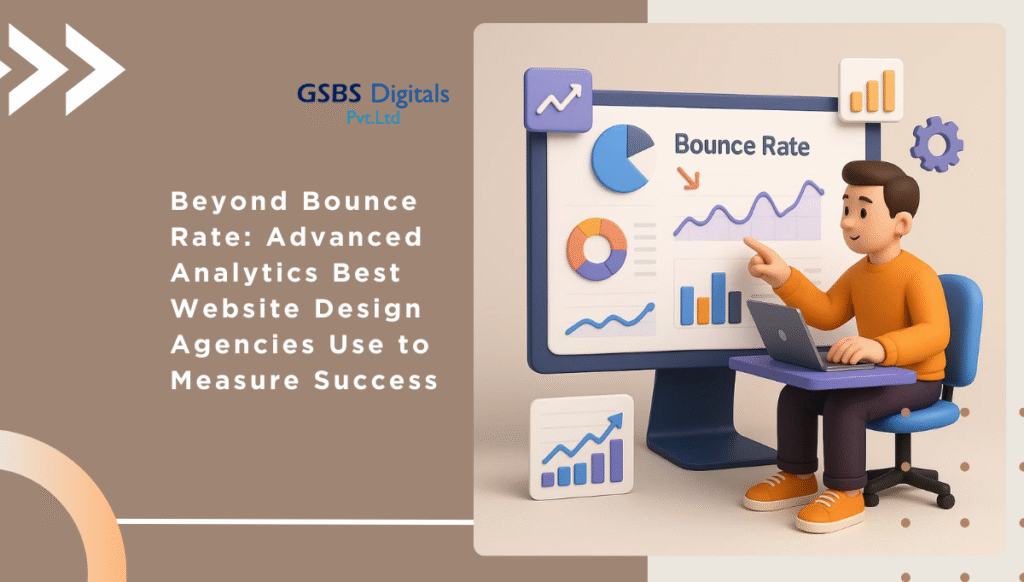 GSBS Digitals
Pvt.Ltd

Beyond Bounce Rate: Advanced Analytics Best Website Design Agencies Use to Measure Success

Bounce Rate